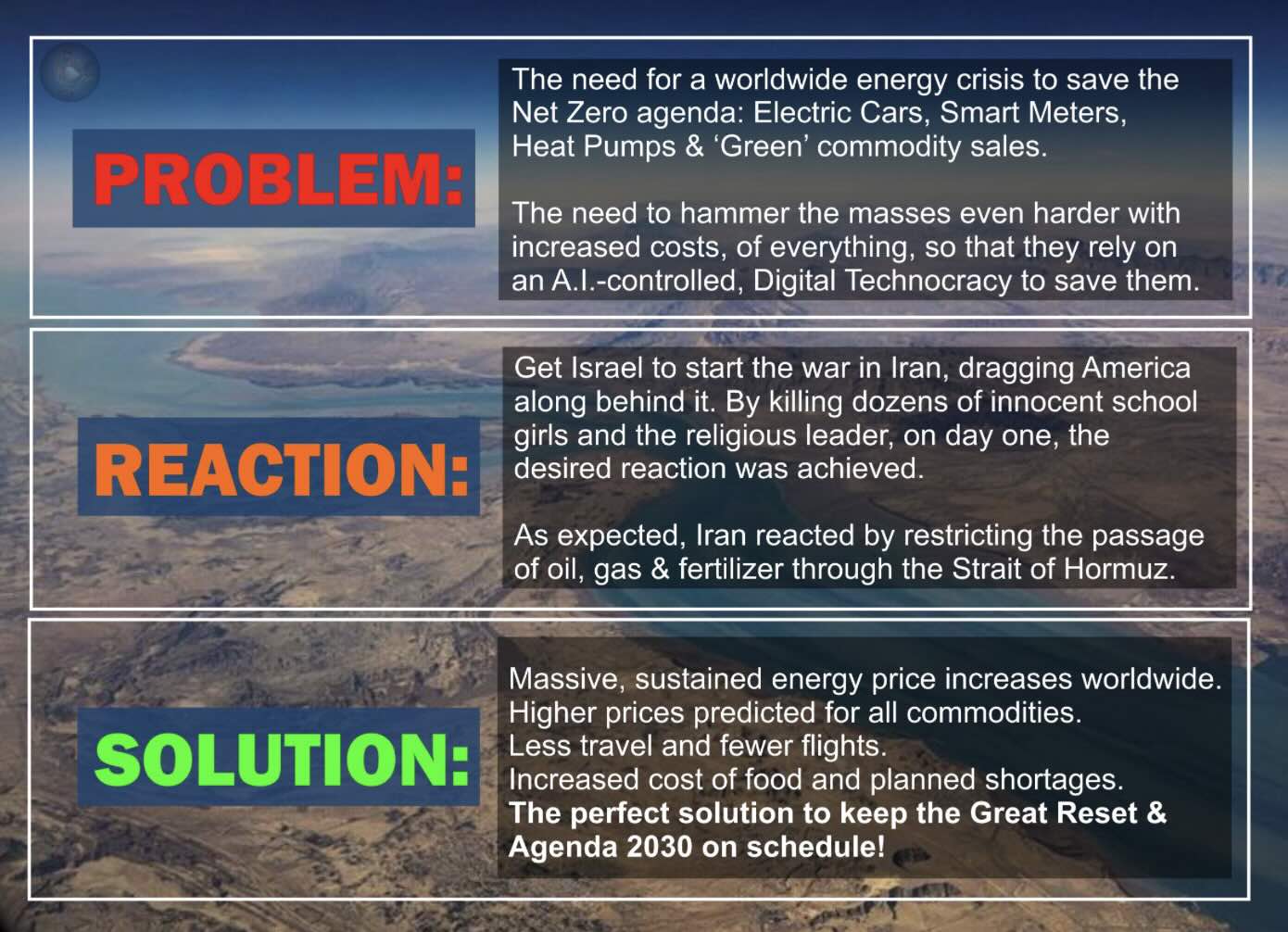 PROBLEM:

The need for a worldwide energy crisis to save the Net Zero agenda: Electric Cars, Smart Meters, Heat Pumps & ‘Green’ commodity sales.

The need to hammer the masses even harder with increased costs, of everything, so that they rely on an A.I.-controlled, Digital Technocracy to save them.

REACTION:

Get Israel to start the war in Iran, dragging America along behind it. By killing dozens of innocent school girls and the religious leader, on day one, the desired reaction was achieved.

As expected, Iran reacted by restricting the passage of oil, gas & fertilizer through the Strait of Hormuz.

SOLUTION:

Massive, sustained energy price increases worldwide.
Higher prices predicted for all commodities.
Less travel and fewer flights.
Increased cost of food and planned shortages.
The perfect solution to keep the Great Reset & Agenda 2030 on schedule!